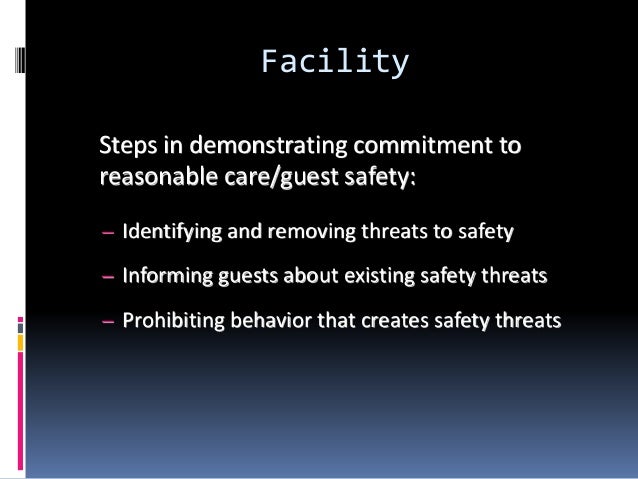 Facility

Steps in demonstrating commitment to reasonable care/guest safety:

– Identifying and removing threats to safety

– Informing guests about existing safety threats

– Prohibiting behavior that creates safety threats